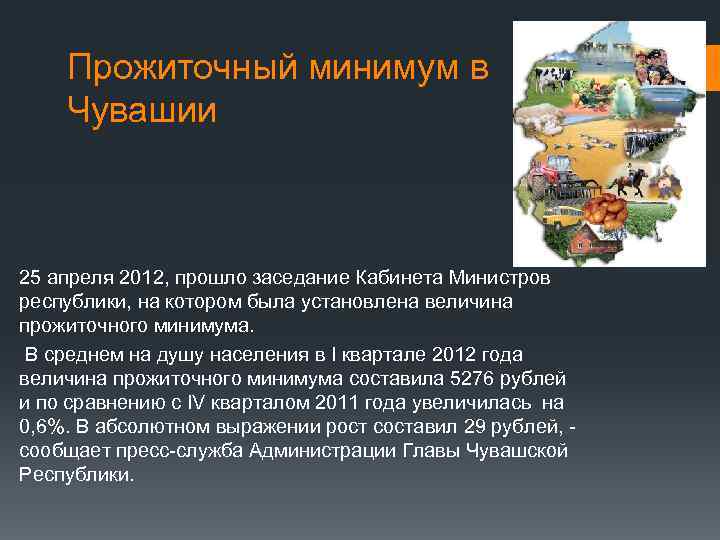 Прожиточный минимум в Чувашии

25 апреля 2012, прошло заседание Кабинета Министров республики, на котором была установлена величина прожиточного минимума.

В среднем на душу населения в I квартале 2012 года величина прожиточного минимума составила 5276 рублей и по сравнению с IV кварталом 2011 года увеличилась на 0,6%. В абсолютном выражении рост составил 29 рублей, - сообщает пресс-служба Администрации Главы Чувашской Республики.